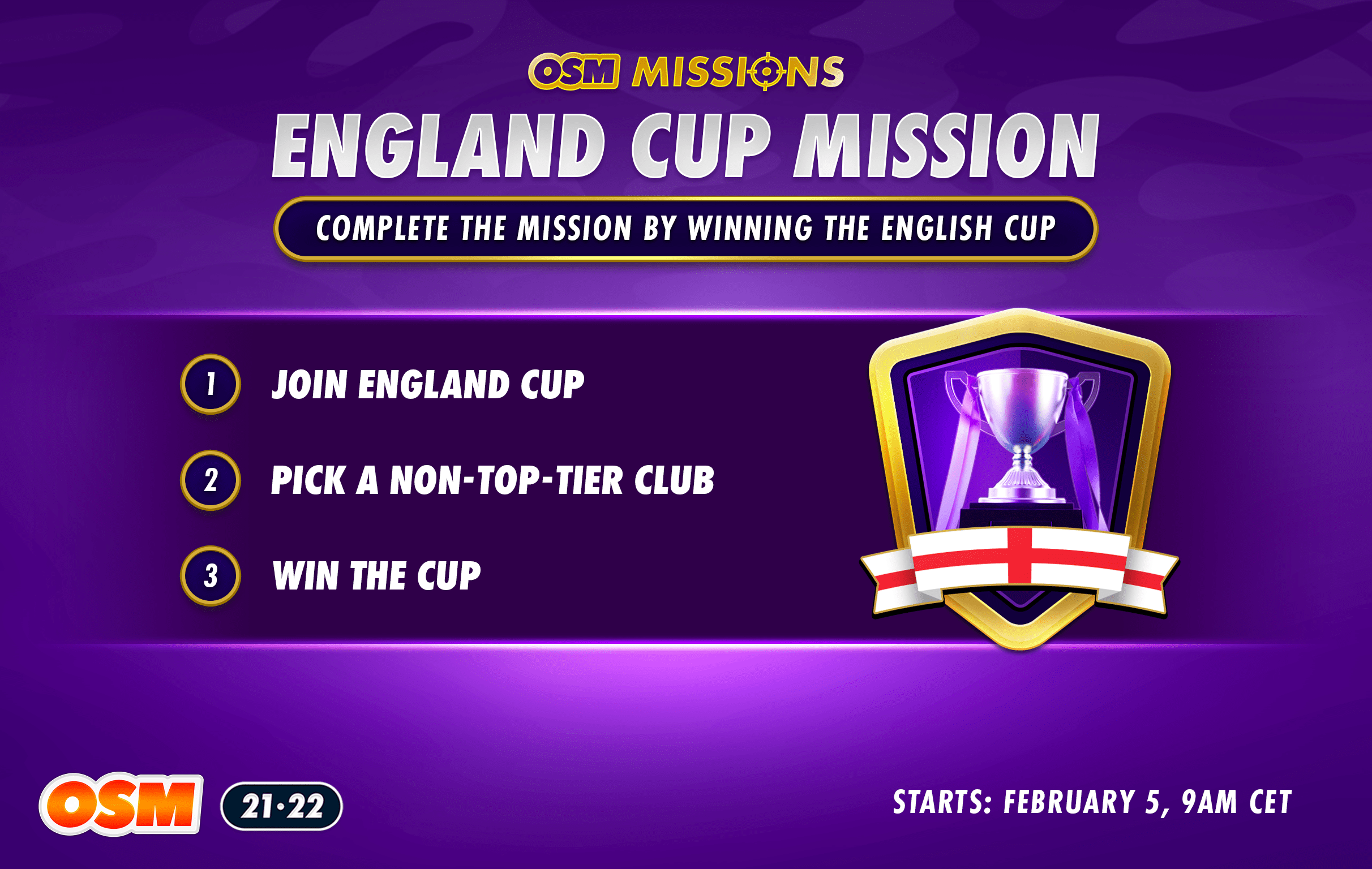 OSM MISSIONS

ENGLAND CUP MISSION

COMPLETE THE MISSION BY WINNING THE ENGLISH CUP

1 JOIN ENGLAND CUP

2 PICK A NON-TOP-TIER CLUB

3 WIN THE CUP

OSM 21·22

STARTS: FEBRUARY 5, 9AM CET